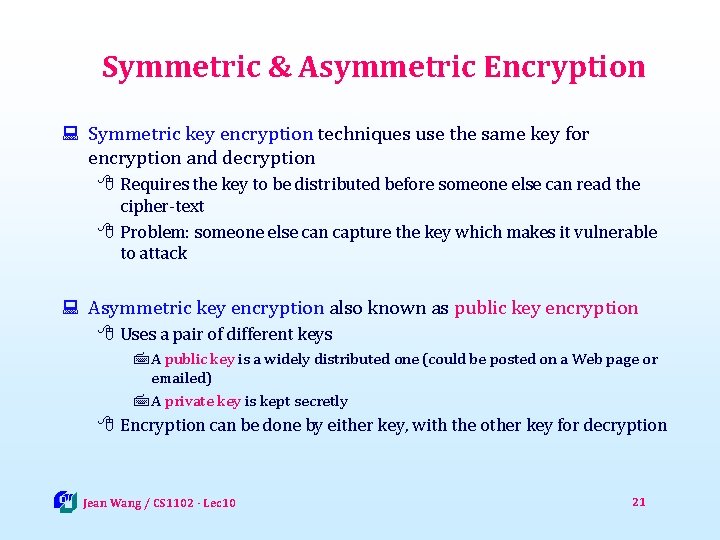 Symmetric & Asymmetric Encryption

Symmetric key encryption techniques use the same key for encryption and decryption

Requires the key to be distributed before someone else can read the cipher-text

Problem: someone else can capture the key which makes it vulnerable to attack

Asymmetric key encryption also known as public key encryption

Uses a pair of different keys

A public key is a widely distributed one (could be posted on a Web page or emailed)

A private key is kept secretly

Encryption can be done by either key, with the other key for decryption

Jean Wang / CS1102 - Lec10

21